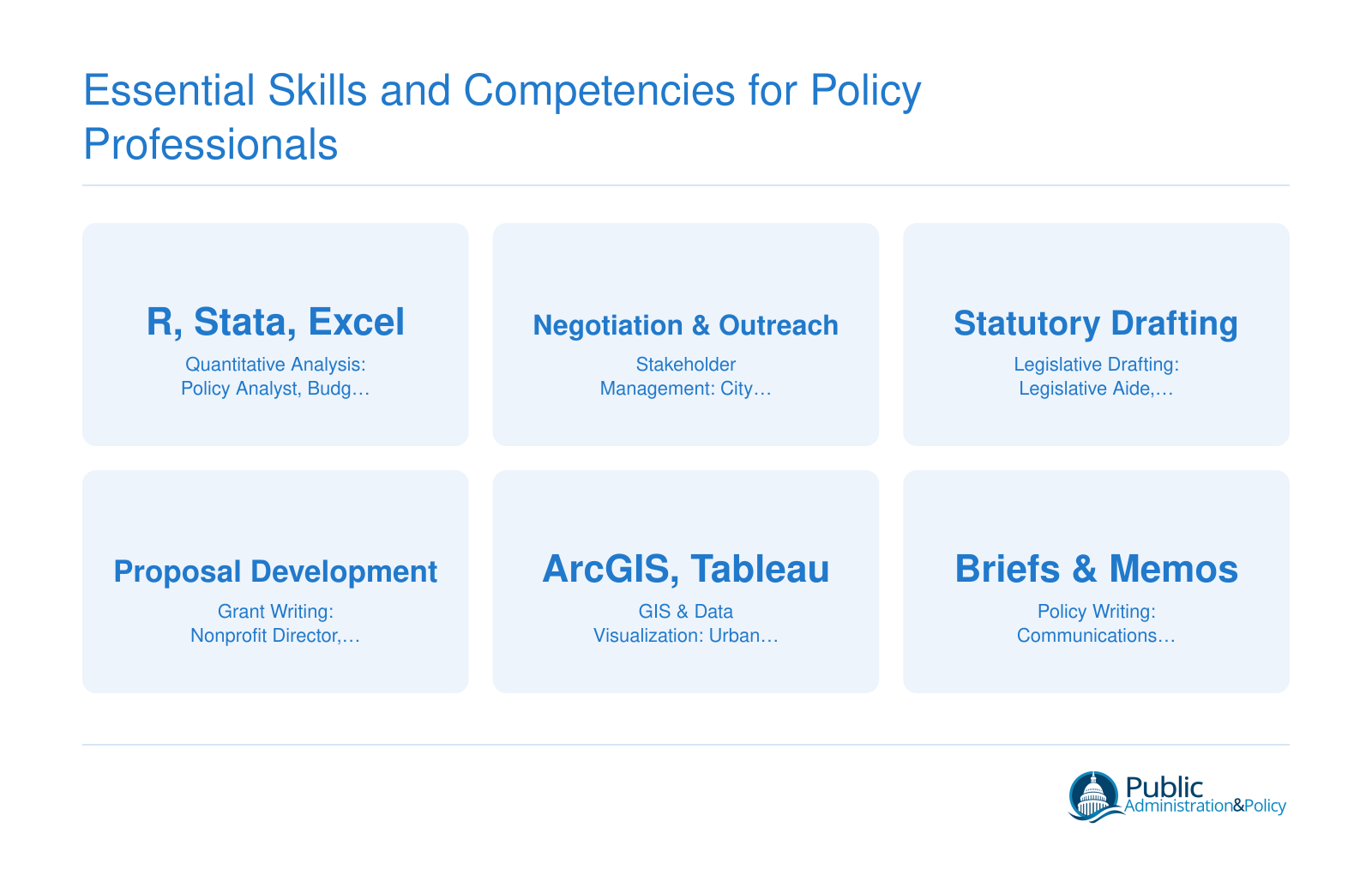 Essential Skills and Competencies for Policy Professionals

R, Stata, Excel

Quantitative Analysis: Policy Analyst, Budg…

Negotiation & Outreach

Stakeholder Management: City…

Statutory Drafting

Legislative Drafting: Legislative Aide,…

Proposal Development

Grant Writing: Nonprofit Director,…

ArcGIS, Tableau

GIS & Data Visualization: Urban…

Briefs & Memos

Policy Writing: Communications…

Public Administration&Policy